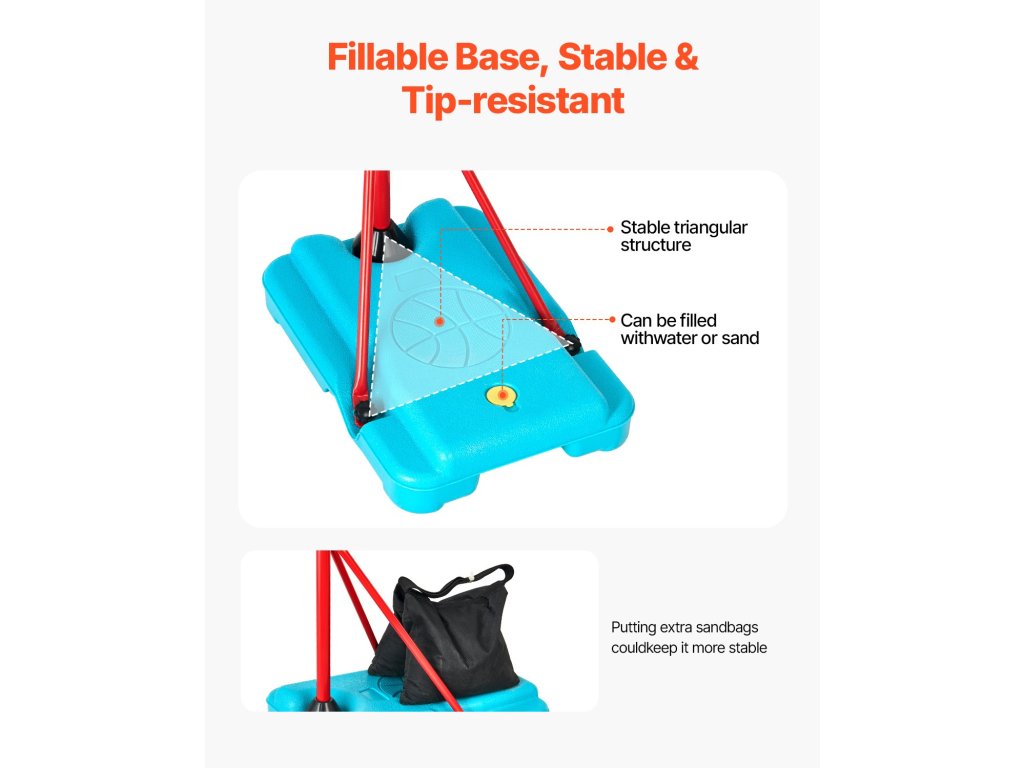 Fillable Base, Stable & Tip-resistant

Stable triangular structure

Can be filled withwater or sand

Putting extra sandbags couldkeep it more stable